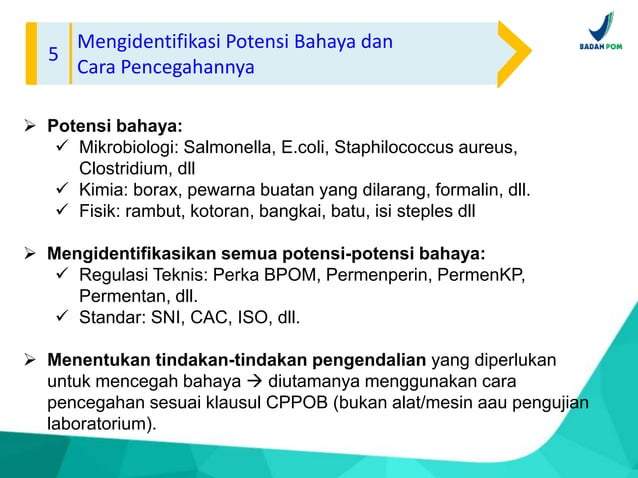 5 Mengidentifikasi Potensi Bahaya dan Cara Pencegahannya

BADAN POM

➢ **Potensi bahaya:**
✓ Mikrobiologi: Salmonella, E.coli, Staphilococcus aureus, Clostridium, dll
✓ Kimia: borax, pewarna buatan yang dilarang, formalin, dll.
✓ Fisik: rambut, kotoran, bangkai, batu, isi steples dll

➢ **Mengidentifikasikan semua potensi-potensi bahaya:**
✓ Regulasi Teknis: Perka BPOM, Permenperin, PermenKP, Permentan, dll.
✓ Standar: SNI, CAC, ISO, dll.

➢ **Menentukan tindakan-tindakan pengendalian** yang diperlukan untuk mencegah bahaya → diutamanya menggunakan cara pencegahan sesuai klausul CPPOB (bukan alat/mesin aau pengujian laboratorium).